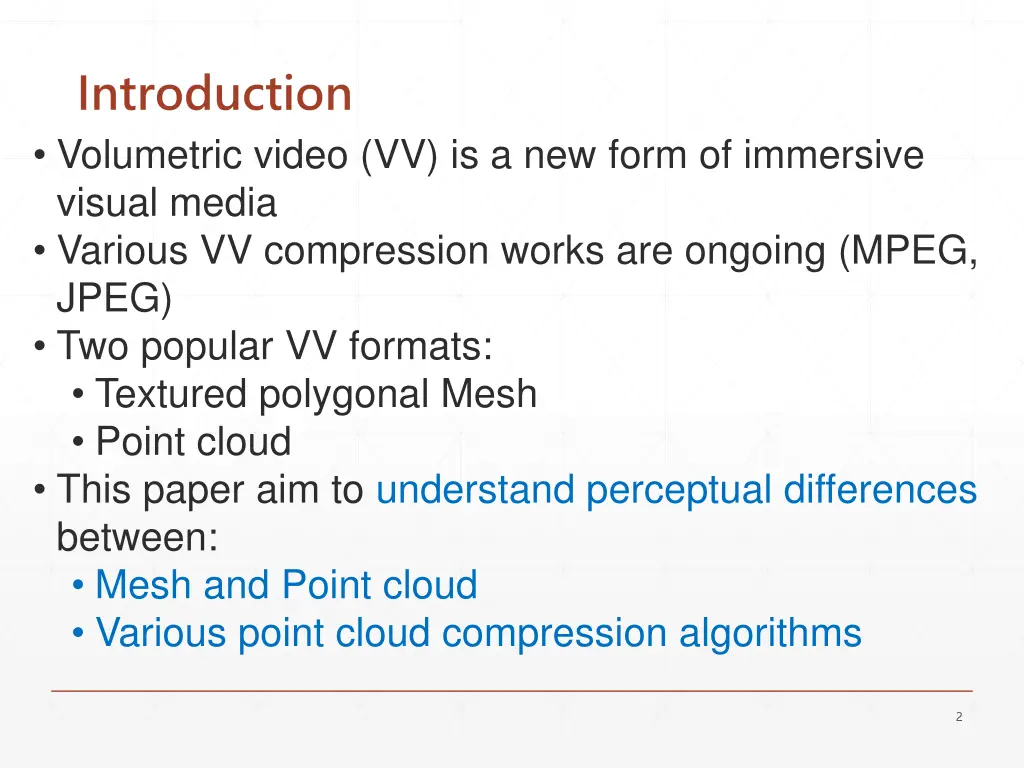 Introduction

• Volumetric video (VV) is a new form of immersive visual media
• Various VV compression works are ongoing (MPEG, JPEG)
• Two popular VV formats:
  • Textured polygonal Mesh
  • Point cloud
• This paper aim to understand perceptual differences between:
  • Mesh and Point cloud
  • Various point cloud compression algorithms

2